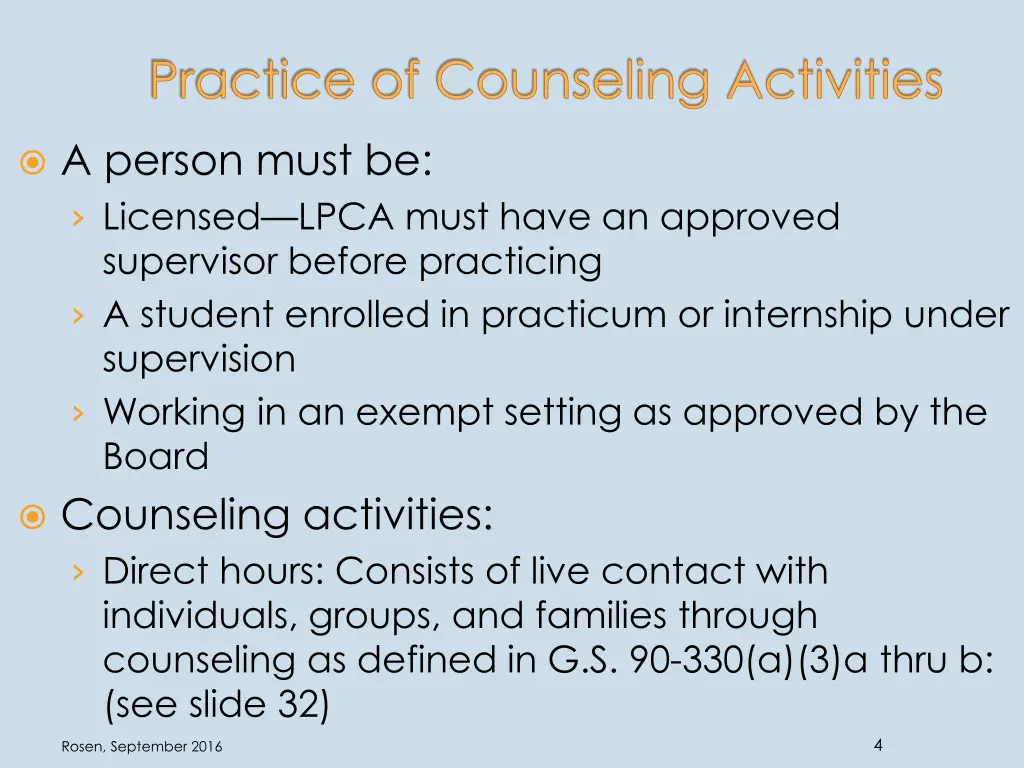 Practice of Counseling Activities

A person must be:

› Licensed—LPCA must have an approved supervisor before practicing

› A student enrolled in practicum or internship under supervision

› Working in an exempt setting as approved by the Board

Counseling activities:

› Direct hours: Consists of live contact with individuals, groups, and families through counseling as defined in G.S. 90-330(a)(3)a thru b: (see slide 32)

Rosen, September 2016

4